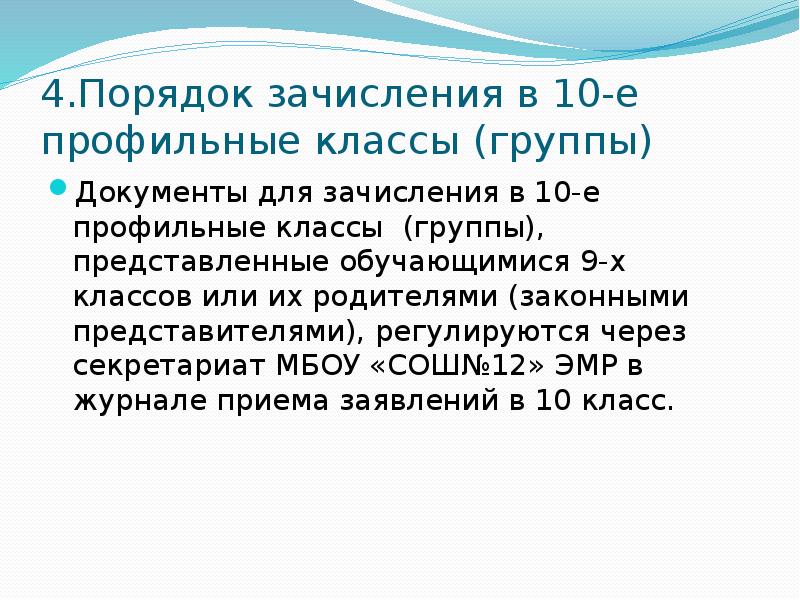 4.Порядок зачисления в 10-е профильные классы (группы)

Документы для зачисления в 10-е профильные классы (группы), представленные обучающимися 9-х классов или их родителями (законными представителями), регулируются через секретариат МБОУ «СОШ№12» ЭМР в журнале приема заявлений в 10 класс.